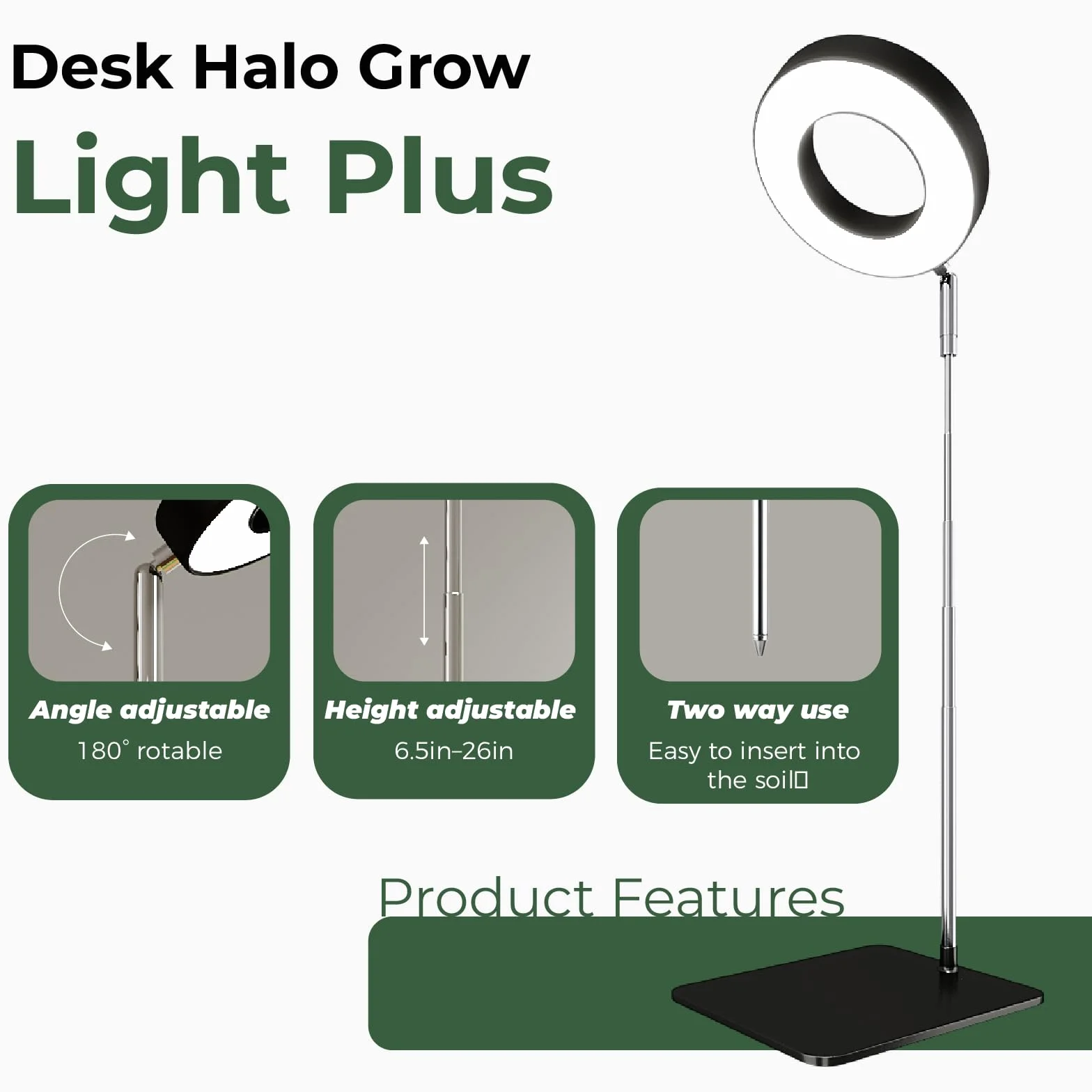 Desk Halo Grow

Light Plus

Angle adjustable

180° rotable

Height adjustable

6.5in–26in

Two way use

Easy to insert into the soil

Product Features